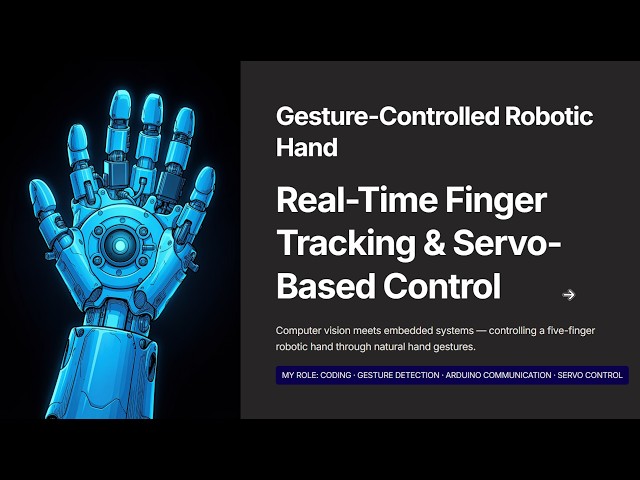 Gesture-Controlled Robotic Hand

Real-Time Finger Tracking & Servo-Based Control

→

Computer vision meets embedded systems — controlling a five-finger robotic hand through natural hand gestures.

MY ROLE: CODING · GESTURE DETECTION · ARDUINO COMMUNICATION · SERVO CONTROL